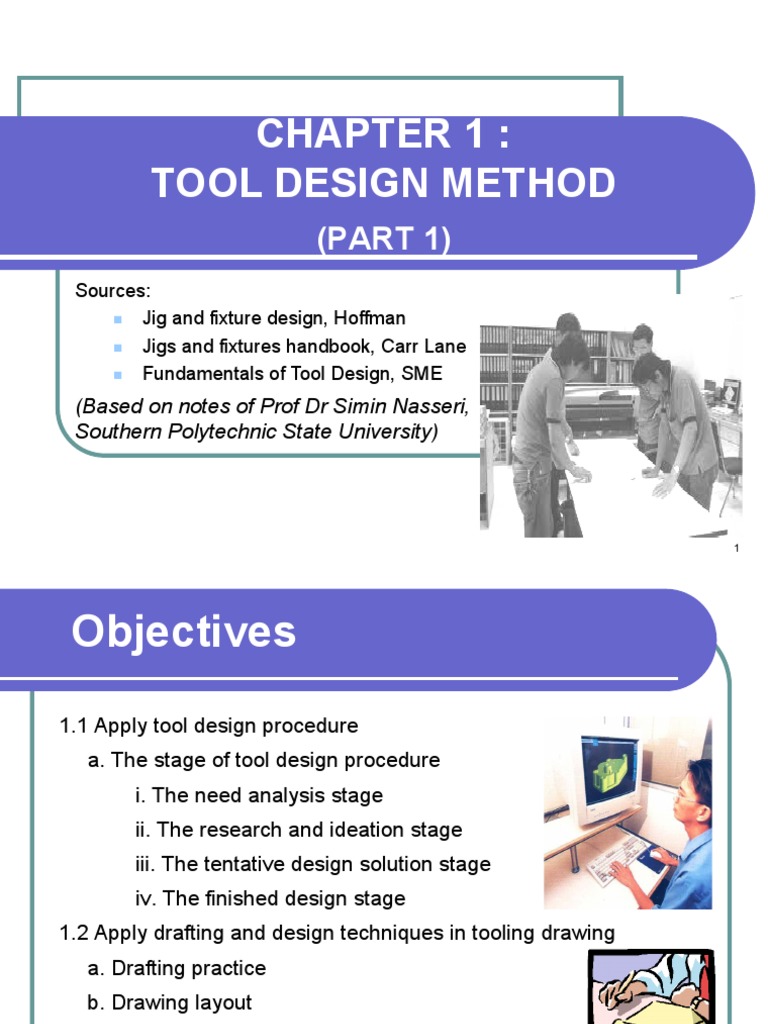 CHAPTER 1 :
TOOL DESIGN METHOD
(PART 1)

Sources:

- Jig and fixture design, Hoffman
- Jigs and fixtures handbook, Carr Lane
- Fundamentals of Tool Design, SME

(Based on notes of Prof Dr Simin Nasseri, Southern Polytechnic State University)

1

Objectives

1.1 Apply tool design procedure
a. The stage of tool design procedure
i. The need analysis stage
ii. The research and ideation stage
iii. The tentative design solution stage
iv. The finished design stage
1.2 Apply drafting and design techniques in tooling drawing
a. Drafting practice
b. Drawing layout